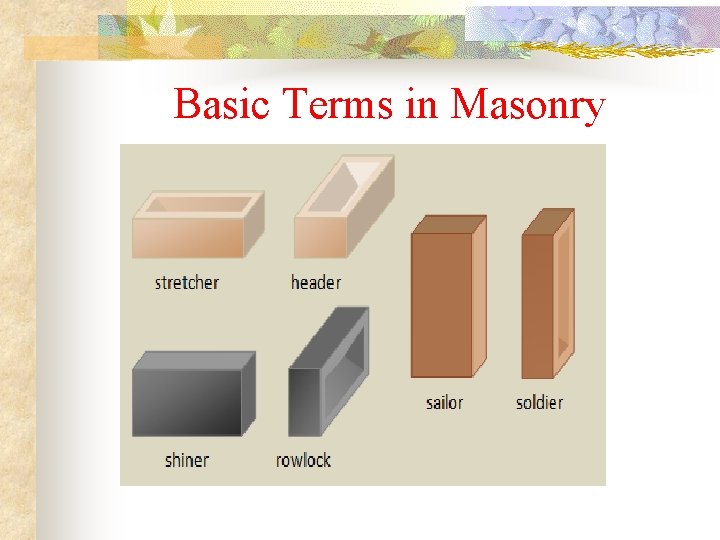 Basic Terms in Masonry

stretcher

header

sailor

soldier

shiner

rowlock